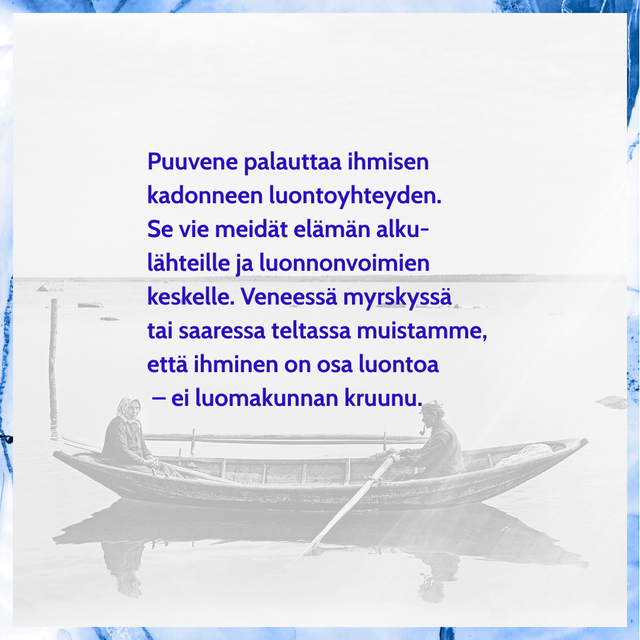 Puuvene palauttaa ihmisen kadonneen luontoyhteyden. Se vie meidät elämän alkulähteille ja luonnonvoimien keskelle. Veneessä myrskyssä tai saaressa teltassa muistamme, että ihminen on osa luontoa – ei luomakunnan kruunu.